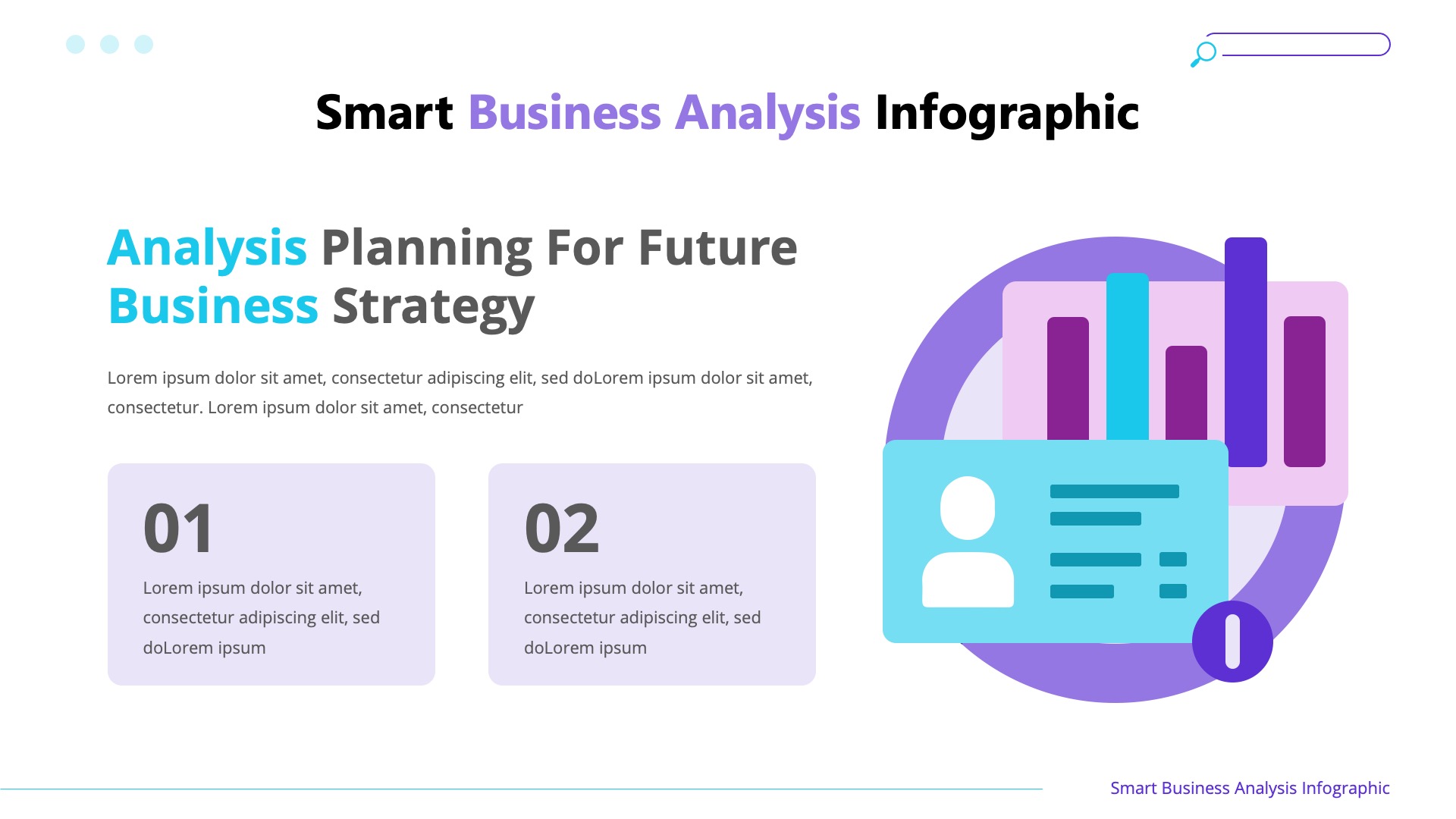 Smart Business Analysis Infographic

Analysis Planning For Future Business Strategy

Lorem ipsum dolor sit amet, consectetur adipiscing elit, sed doLorem ipsum dolor sit amet, consectetur. Lorem ipsum dolor sit amet, consectetur

01

Lorem ipsum dolor sit amet, consectetur adipiscing elit, sed doLorem ipsum

02

Lorem ipsum dolor sit amet, consectetur adipiscing elit, sed doLorem ipsum

Smart Business Analysis Infographic